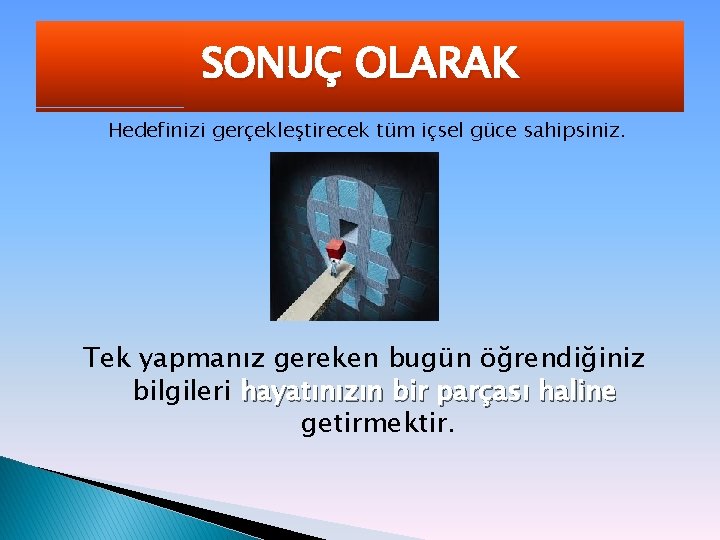 SONUÇ OLARAK

Hedefinizi gerçekleştirecek tüm içsel güce sahipsiniz.

Tek yapmanız gereken bugün öğrendiğiniz bilgileri hayatınızın bir parçası haline getirmektir.